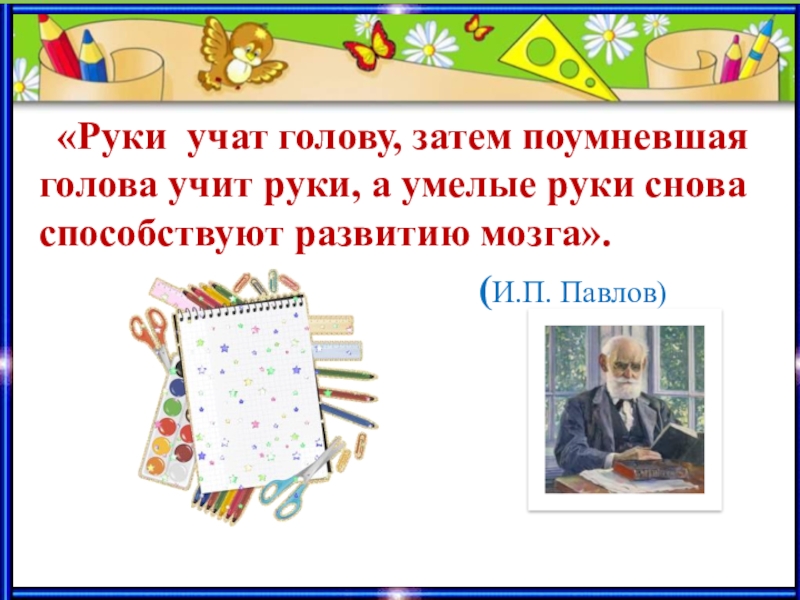 «Руки учат голову, затем поумневшая голова учит руки, а умелые руки снова способствуют развитию мозга».

(И.П. Павлов)